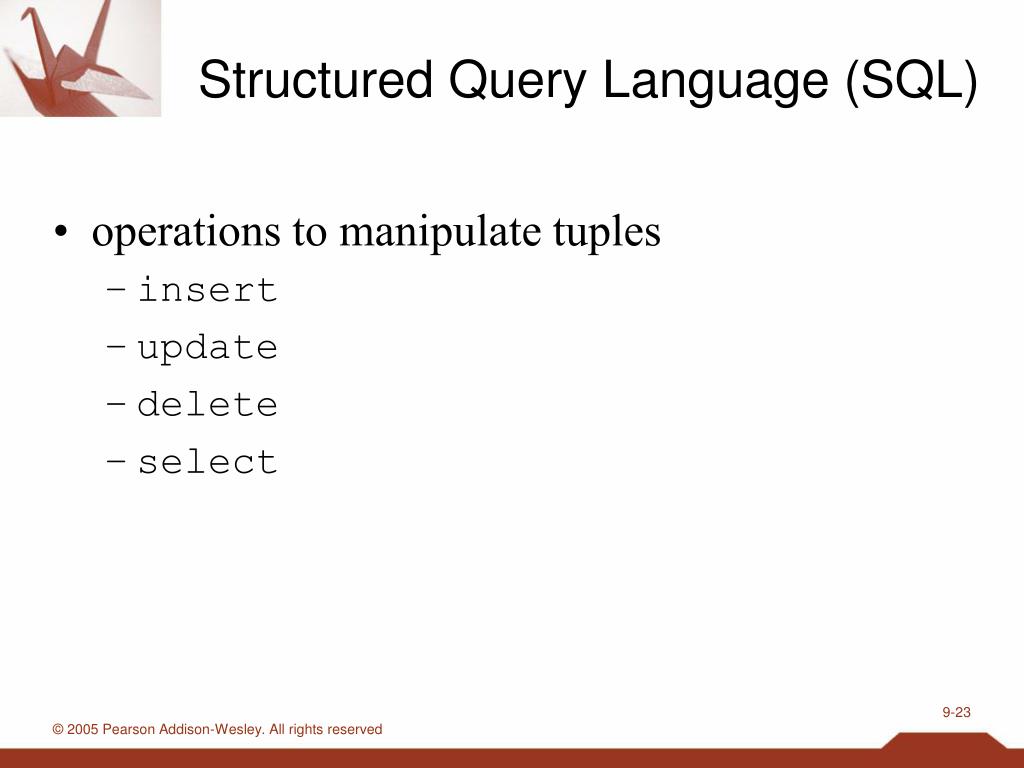 Structured Query Language (SQL)

• operations to manipulate tuples
– insert
– update
– delete
– select

9-23

© 2005 Pearson Addison-Wesley. All rights reserved